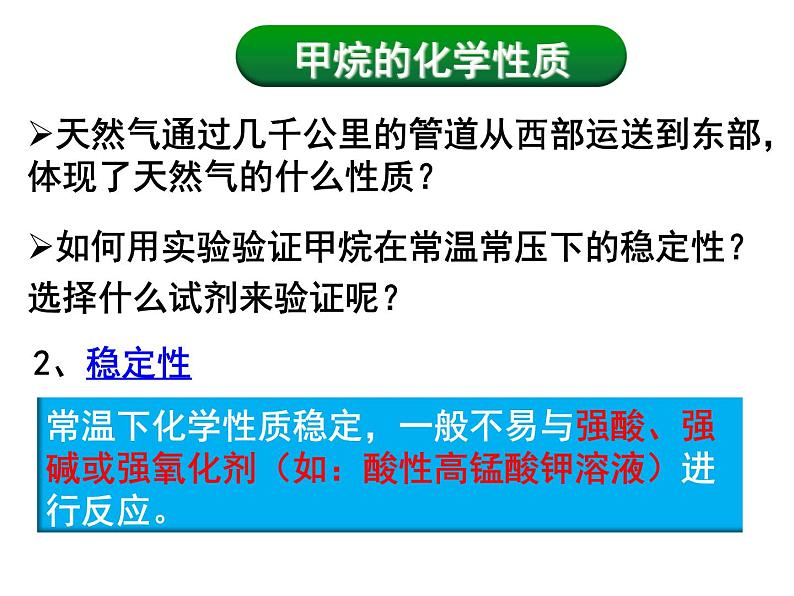 甲烷的化学性质

➢天然气通过几千公里的管道从西部运送到东部，体现了天然气的什么性质？

➢如何用实验验证甲烷在常温常压下的稳定性？选择什么试剂来验证呢？

2、稳定性

常温下化学性质稳定，一般不易与强酸、强碱或强氧化剂（如：酸性高锰酸钾溶液）进行反应。